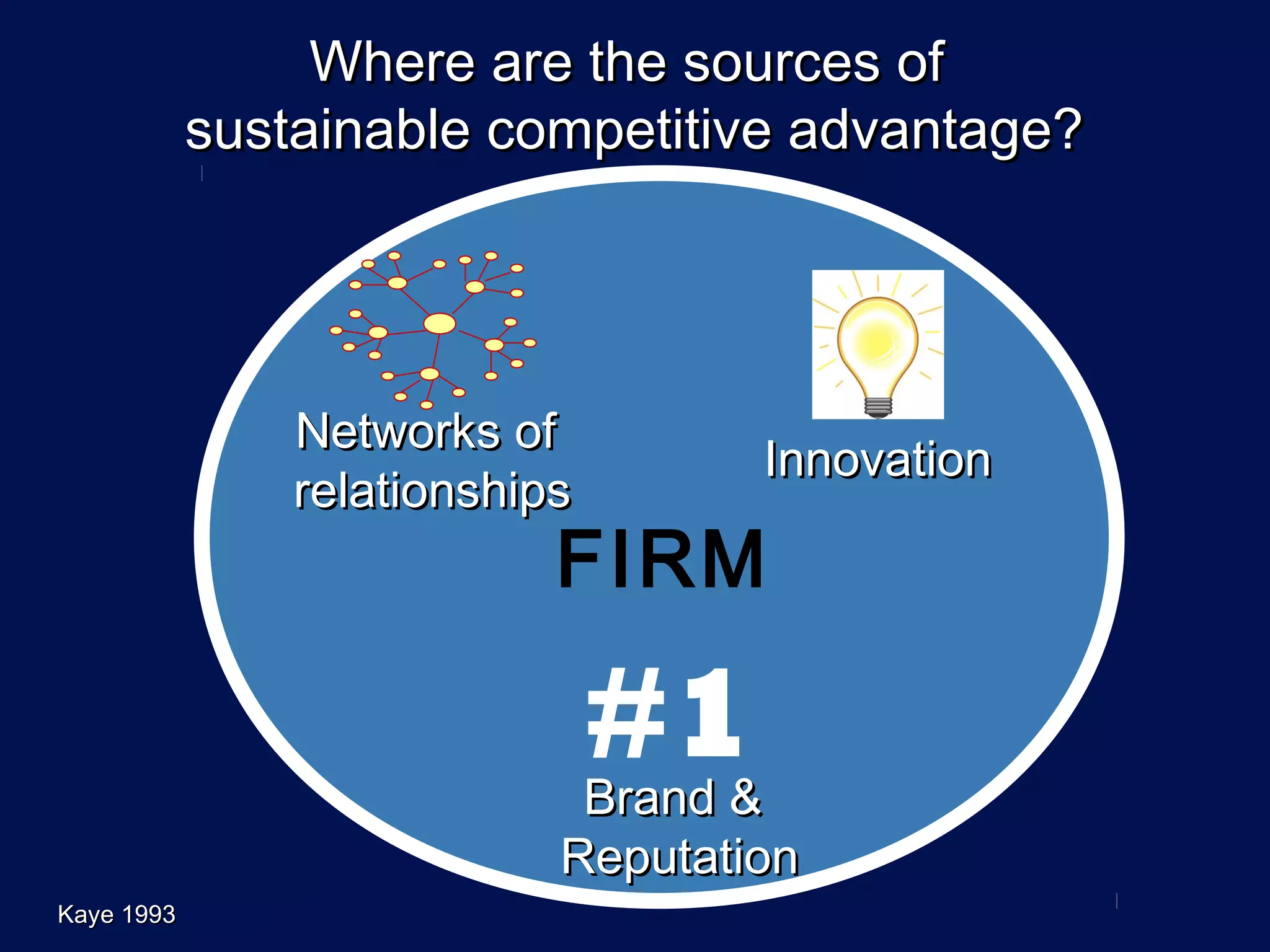 Where are the sources of sustainable competitive advantage?

Networks of relationships

Innovation

FIRM

#1

Brand & Reputation

Kaye 1993